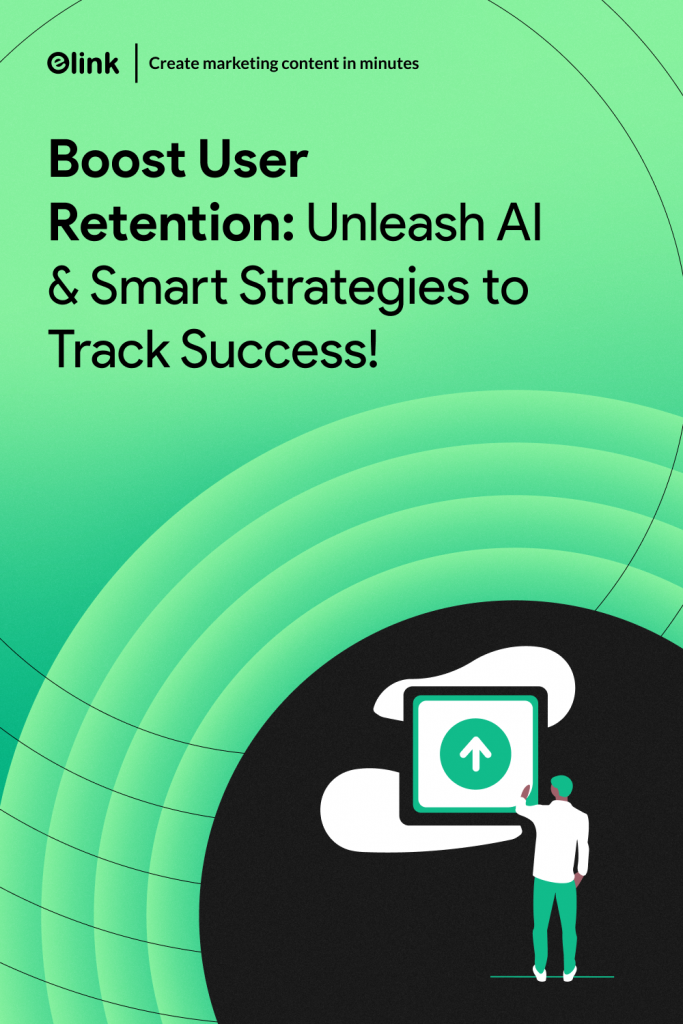 elink | Create marketing content in minutes

Boost User Retention: Unleash AI & Smart Strategies to Track Success!